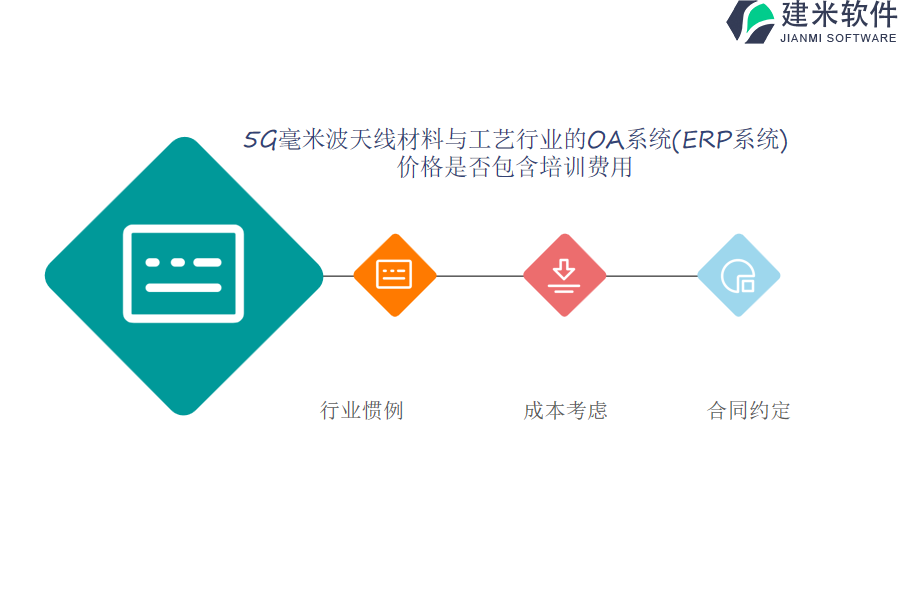 建米软件
JIANMI SOFTWARE

5G毫米波天线材料与工艺行业的OA系统(ERP系统)价格是否包含培训费用

行业惯例

成本考虑

合同约定